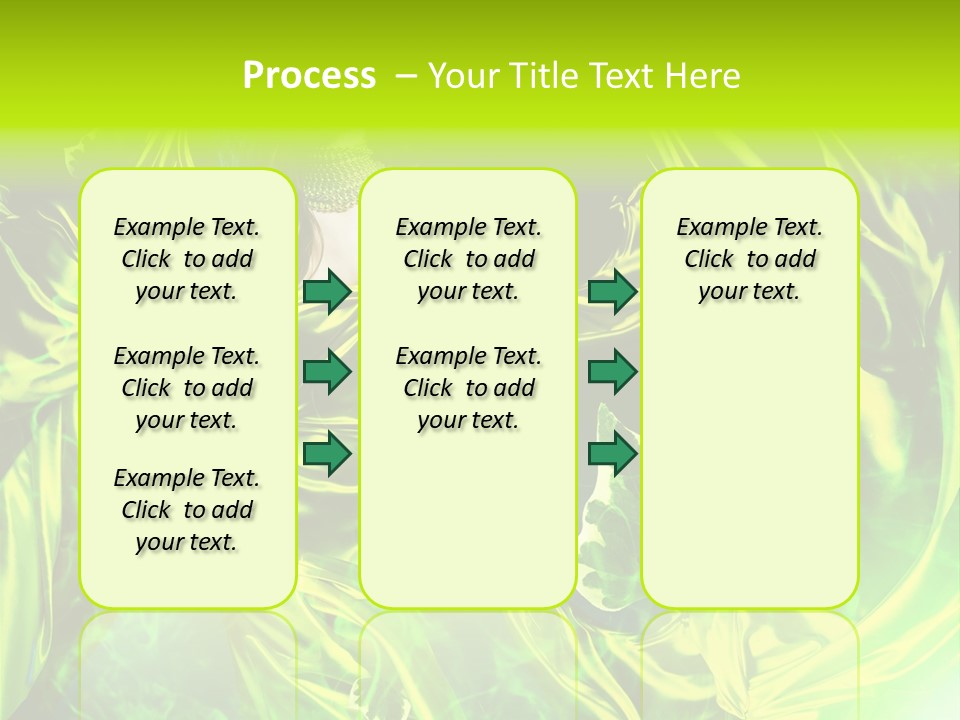 Process – Your Title Text Here

Example Text. Click to add your text.

Example Text. Click to add your text.

Example Text. Click to add your text.

Example Text. Click to add your text.

Example Text. Click to add your text.

Example Text. Click to add your text.